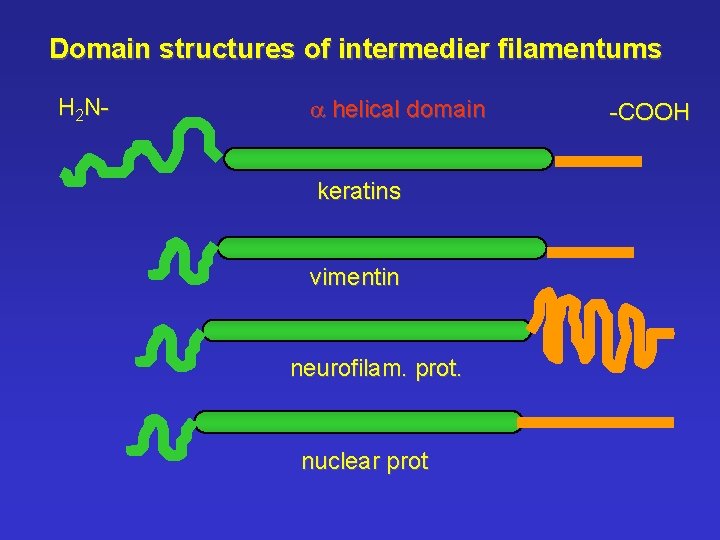 Domain structures of intermedier filamentums

$H_2N$-

$\alpha$ helical domain

-COOH

keratins

vimentin

neurofilam. prot.

nuclear prot